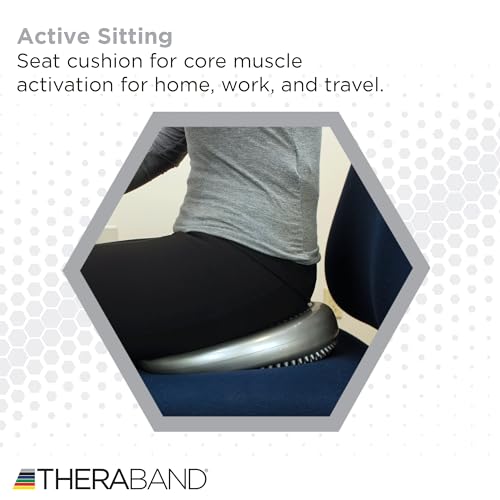 Active Sitting
Seat cushion for core muscle activation for home, work, and travel.

THERABAND®